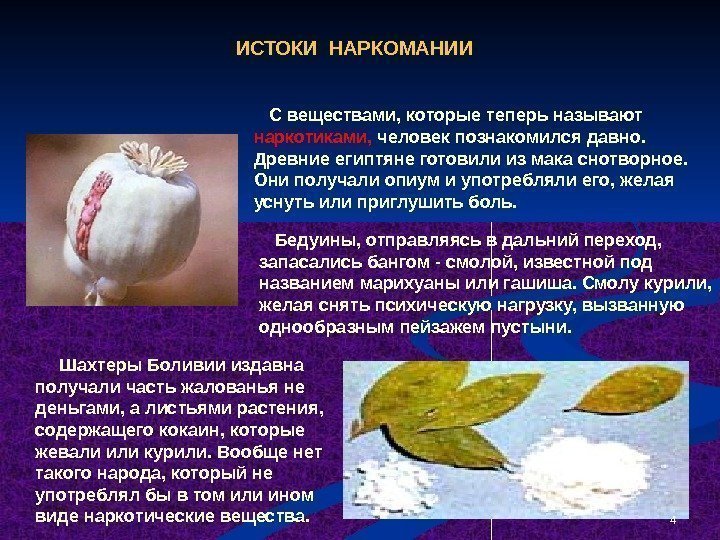 ИСТОКИ НАРКОМАНИИ

С веществами, которые теперь называют наркотиками, человек познакомился давно. Древние египтяне готовили из мака снотворное. Они получали опиум и употребляли его, желая уснуть или приглушить боль.

Бедуины, отправляясь в дальний переход, запасались бангом - смолой, известной под названием марихуаны или гашиша. Смолу курили, желая снять психическую нагрузку, вызванную однообразным пейзажем пустыни.

Шахтеры Боливии издавна получали часть жалованья не деньгами, а листьями растения, содержащего кокаин, которые жевали или курили. Вообще нет такого народа, который не употреблял бы в том или ином виде наркотические вещества.

4